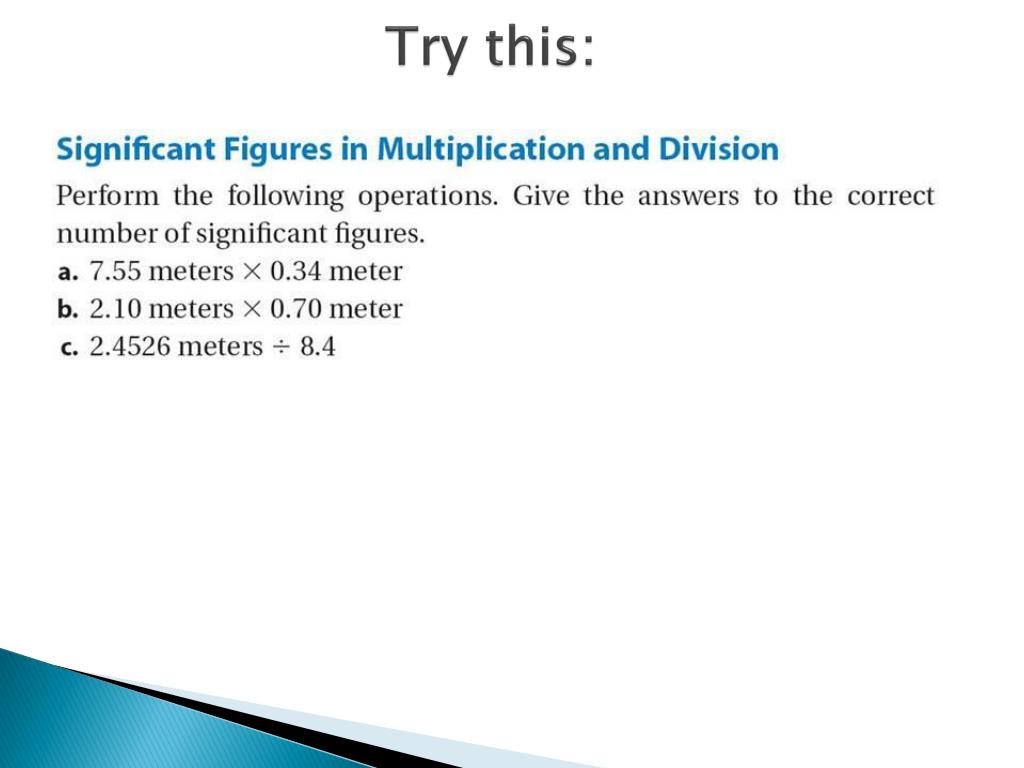 Try this:

Significant Figures in Multiplication and Division

Perform the following operations. Give the answers to the correct number of significant figures.

a. 7.55 meters $\times$ 0.34 meter
b. 2.10 meters $\times$ 0.70 meter
c. 2.4526 meters $\div$ 8.4